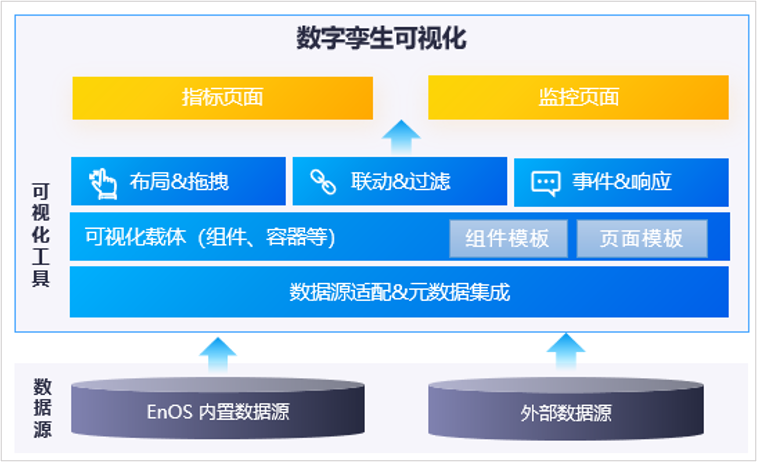 数字孪生可视化

指标页面

监控页面

可视化工具

布局&拖拽

联动&过滤

事件&响应

可视化载体（组件、容器等）

组件模板

页面模板

数据源适配&元数据集成

数据源

EnOS 内置数据源

外部数据源